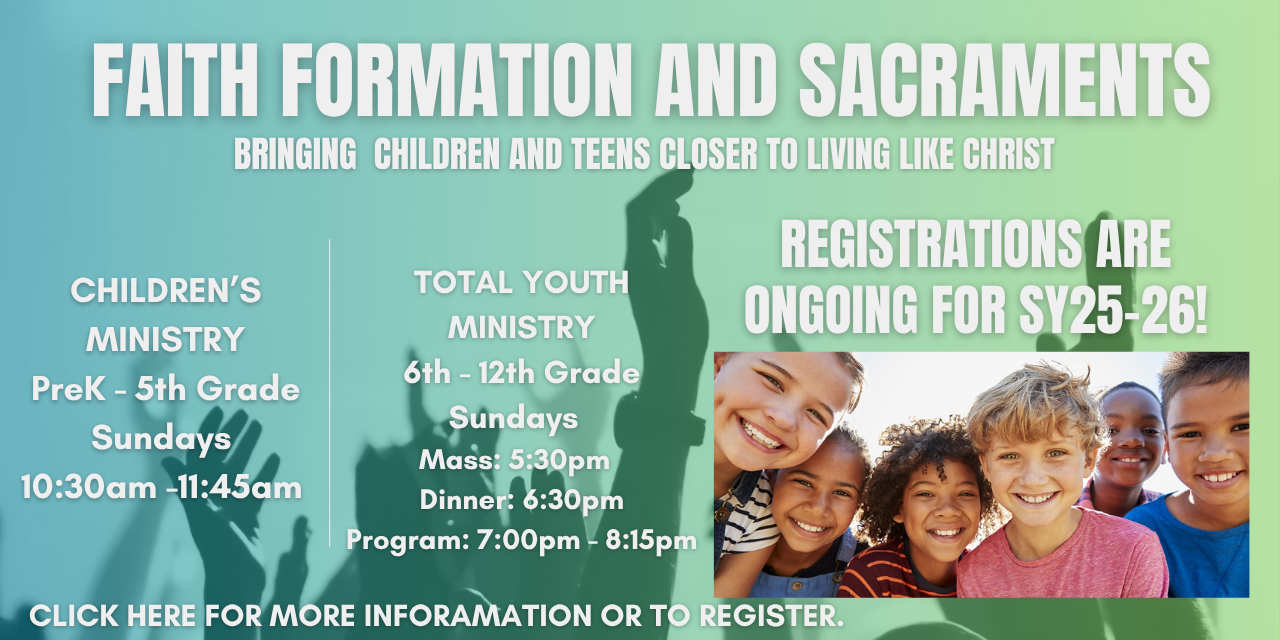 FAITH FORMATION AND SACRAMENTS
BRINGING CHILDREN AND TEENS CLOSER TO LIVING LIKE CHRIST

CHILDREN'S MINISTRY
PreK - 5th Grade
Sundays
10:30am -11:45am

TOTAL YOUTH MINISTRY
6th - 12th Grade
Sundays
Mass: 5:30pm
Dinner: 6:30pm
Program: 7:00pm - 8:15pm

REGISTRATIONS ARE ONGOING FOR SY25-26!

CLICK HERE FOR MORE INFORAMATION OR TO REGISTER.